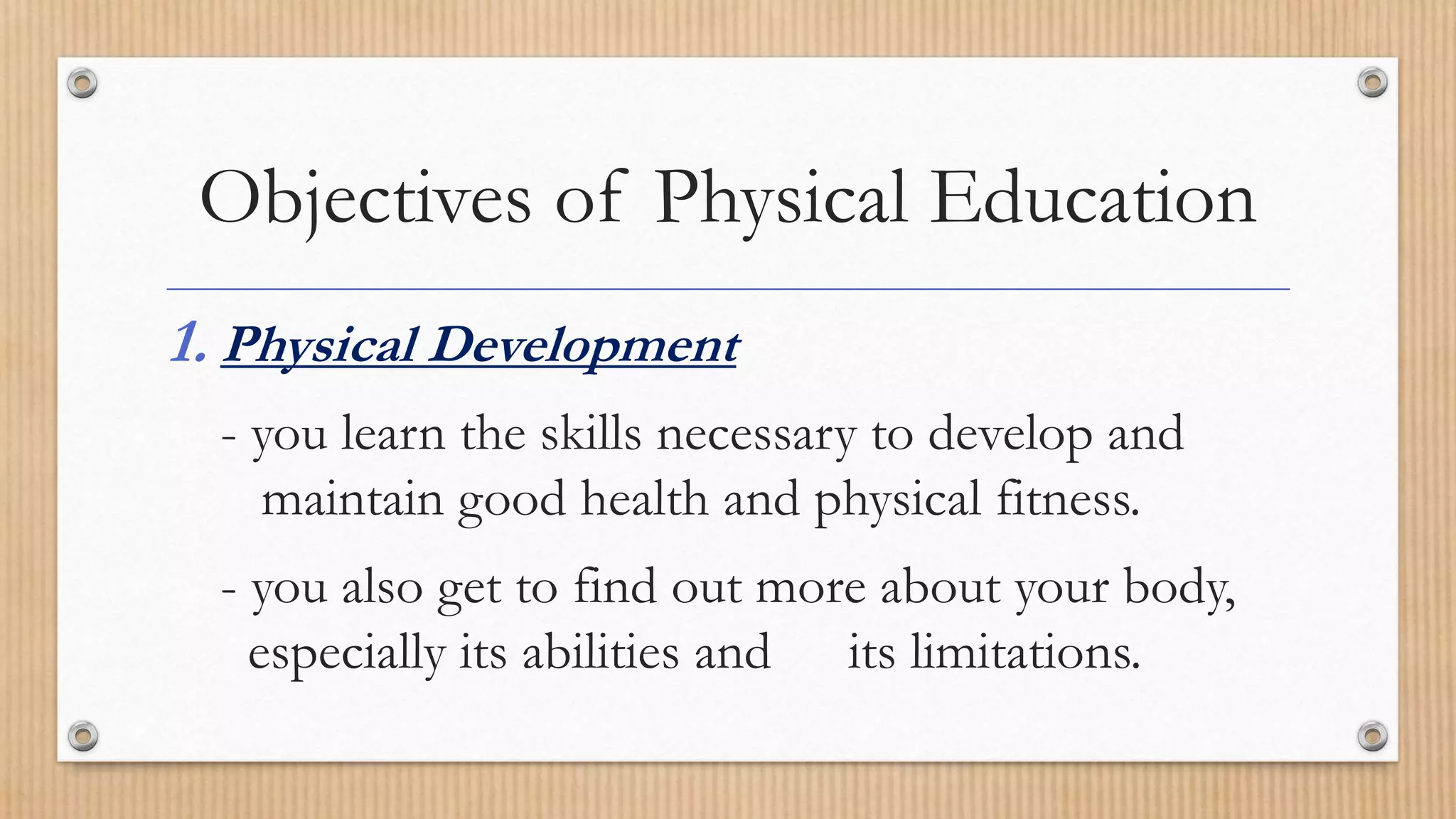 Objectives of Physical Education

1. Physical Development

- you learn the skills necessary to develop and maintain good health and physical fitness.

- you also get to find out more about your body, especially its abilities and its limitations.